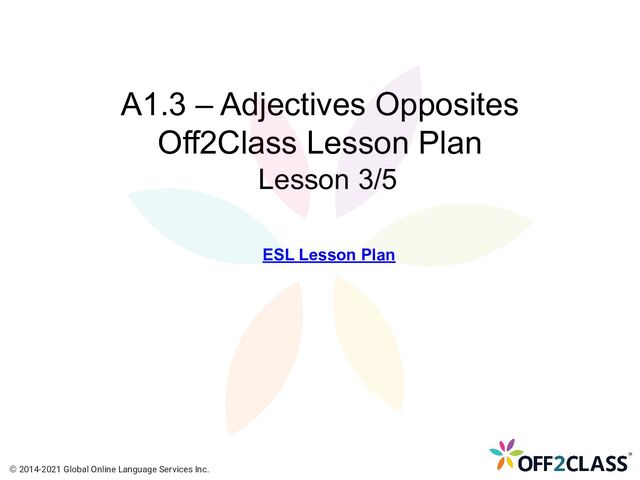 A1.3 – Adjectives Opposites
Off2Class Lesson Plan
Lesson 3/5

ESL Lesson Plan

© 2014-2021 Global Online Language Services Inc.

OFF2CLASS™